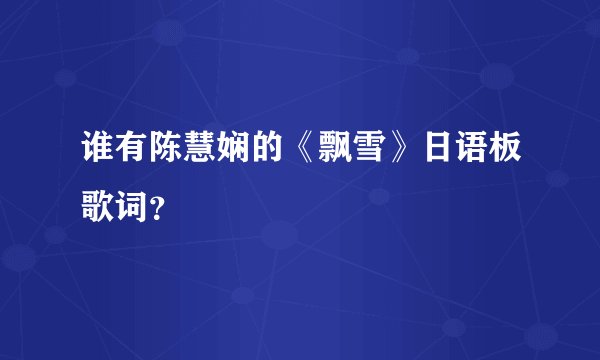 谁有陈慧娴的《飘雪》日语板歌词？